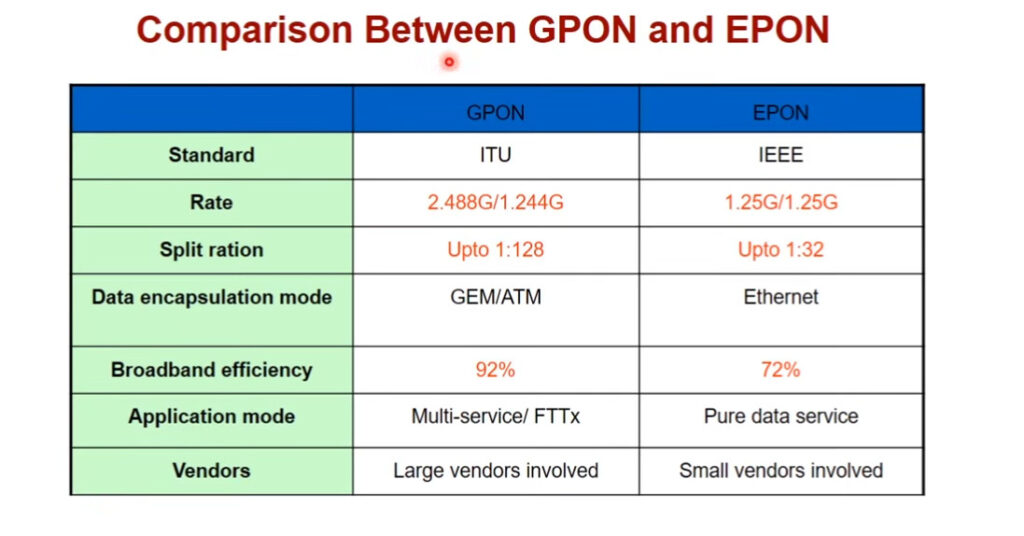 Comparison Between GPON and EPON

| | GPON | EPON |
|---|---|---|
| Standard | ITU | IEEE |
| Rate | 2.488G/1.244G | 1.25G/1.25G |
| Split ration | Upto 1:128 | Upto 1:32 |
| Data encapsulation mode | GEM/ATM | Ethernet |
| Broadband efficiency | 92% | 72% |
| Application mode | Multi-service/ FTTx | Pure data service |
| Vendors | Large vendors involved | Small vendors involved |